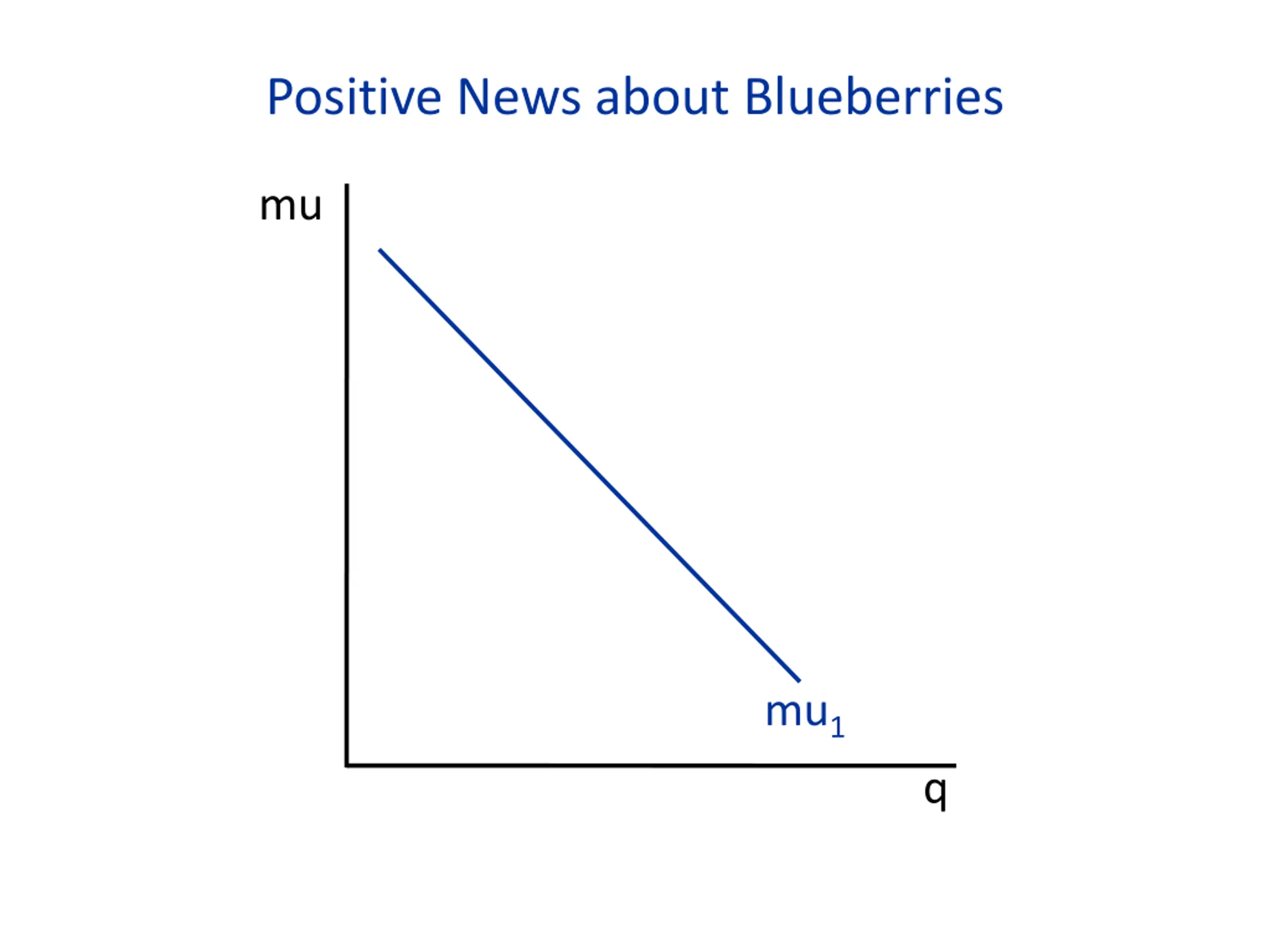 Positive News about Blueberries

mu

$mu_1$

q